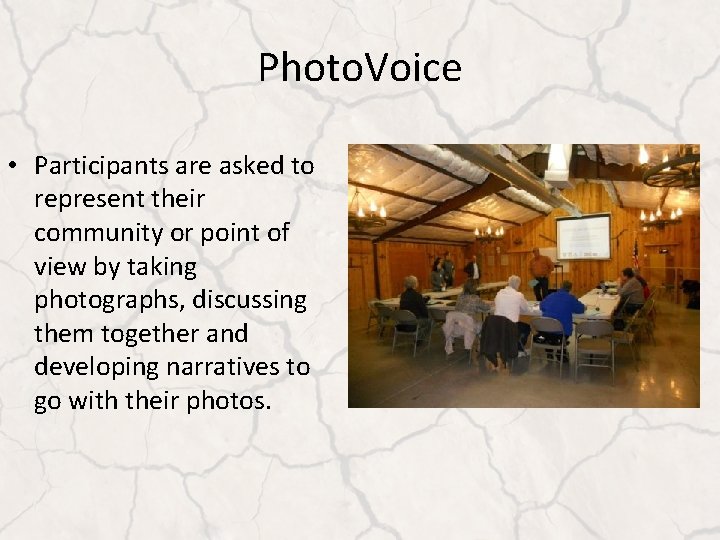 PhotoVoice

• Participants are asked to represent their community or point of view by taking photographs, discussing them together and developing narratives to go with their photos.